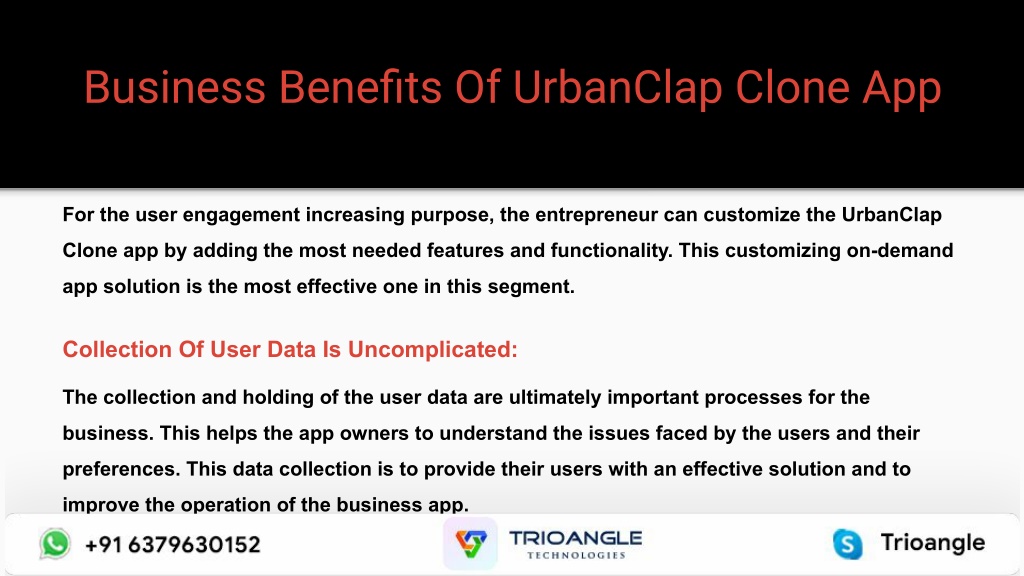 Business Benefits Of UrbanClap Clone App

For the user engagement increasing purpose, the entrepreneur can customize the UrbanClap Clone app by adding the most needed features and functionality. This customizing on-demand app solution is the most effective one in this segment.

Collection Of User Data Is Uncomplicated:

The collection and holding of the user data are ultimately important processes for the business. This helps the app owners to understand the issues faced by the users and their preferences. This data collection is to provide their users with an effective solution and to improve the operation of the business app.

+91 6379630152

TRIOANGLE TECHNOLOGIES

Trioangle